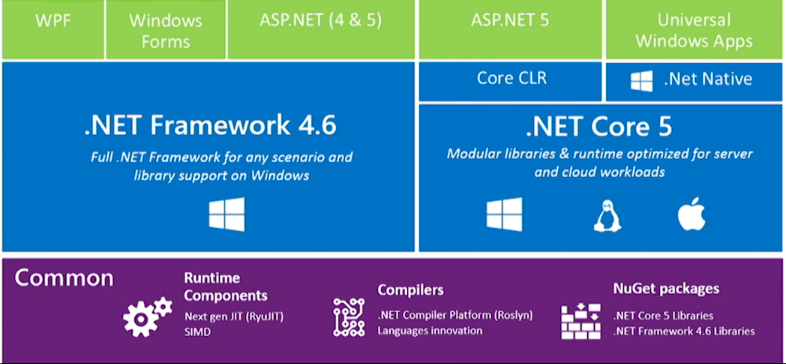 WPF

Windows Forms

ASP.NET (4 & 5)

ASP.NET 5

Universal Windows Apps

Core CLR

.Net Native

.NET Framework 4.6

Full .NET Framework for any scenario and library support on Windows

.NET Core 5

Modular libraries & runtime optimized for server and cloud workloads

Common

Runtime Components

Next gen JIT (RyuJIT)
SIMD

Compilers

.NET Compiler Platform (Roslyn)
Languages innovation

NuGet packages

.NET Core 5 Libraries
.NET Framework 4.6 Libraries